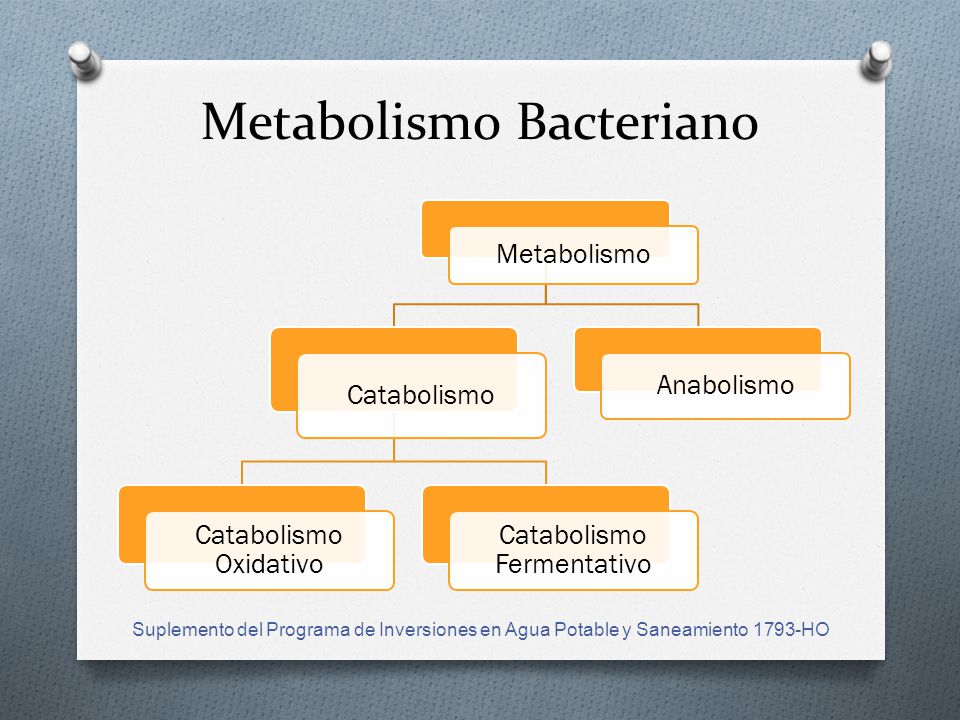 Metabolismo Bacteriano

Metabolismo

Catabolismo

Anabolismo

Catabolismo Oxidativo

Catabolismo Fermentativo

Suplemento del Programa de Inversiones en Agua Potable y Saneamiento 1793-HO